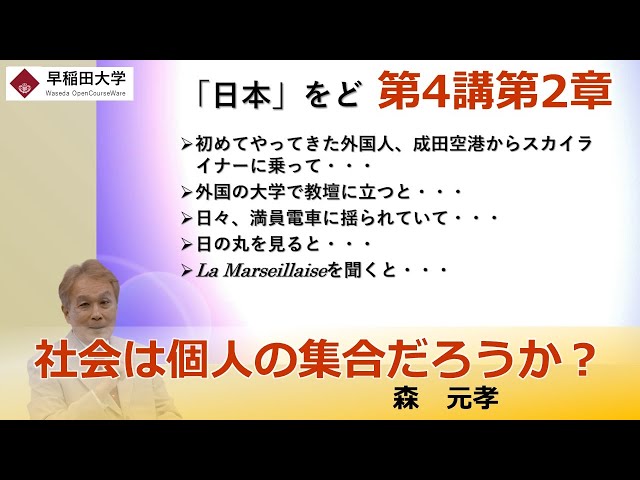 早稲田大学
Waseda OpenCourseWare

「日本」をど 第4講第2章

➢初めてやってきた外国人、成田空港からスカイライナーに乗って・・・
➢外国の大学で教壇に立つと・・・
➢日々、満員電車に揺られていて・・・
➢日の丸を見ると・・・
➢La Marseillaiseを聞くと・・・

社会は個人の集合だろうか？
森　元孝